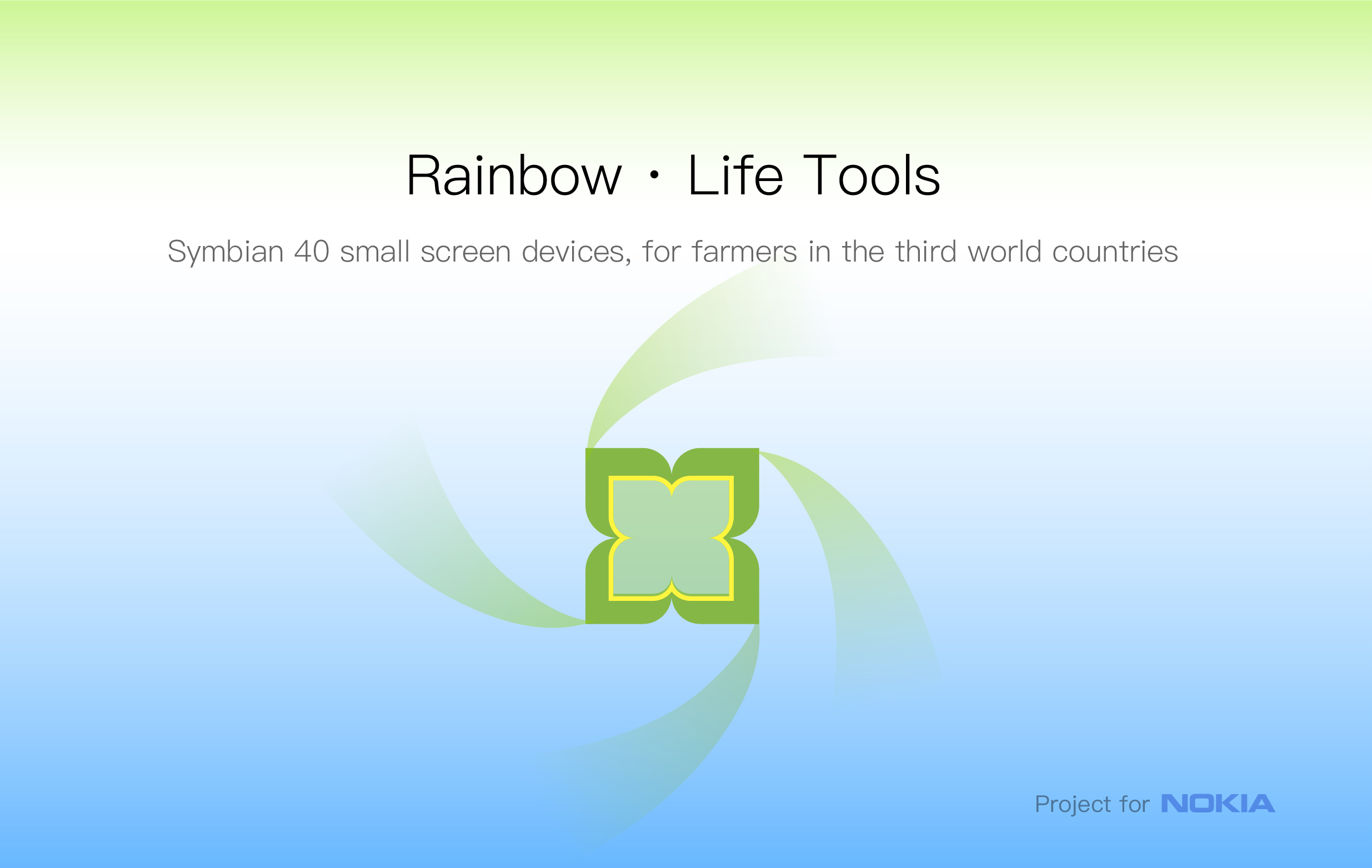 Rainbow · Life Tools

Symbian 40 small screen devices, for farmers in the third world countries

Project for NOKIA